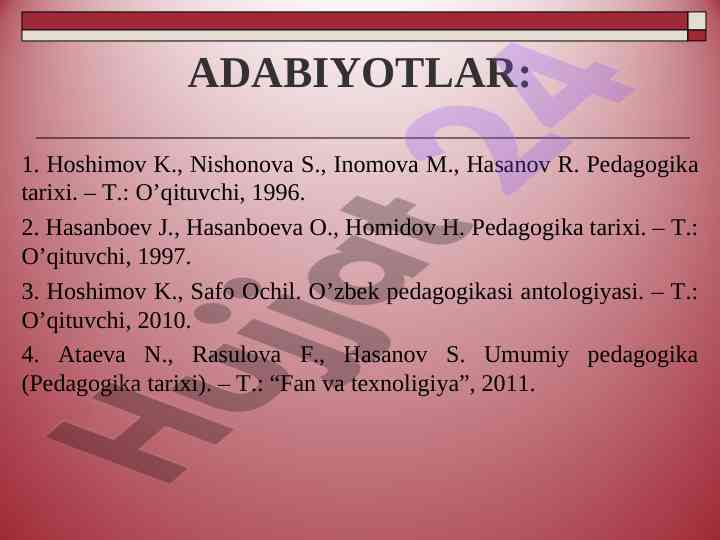 ADABIYOTLAR:

1. Hoshimov K., Nishonova S., Inomova M., Hasanov R. Pedagogika tarixi. – T.: O’qituvchi, 1996.

2. Hasanboev J., Hasanboeva O., Homidov H. Pedagogika tarixi. – T.: O’qituvchi, 1997.

3. Hoshimov K., Safo Ochil. O’zbek pedagogikasi antologiyasi. – T.: O’qituvchi, 2010.

4. Ataeva N., Rasulova F., Hasanov S. Umumiy pedagogika (Pedagogika tarixi). – T.: “Fan va texnoligiya”, 2011.

Hujjat24